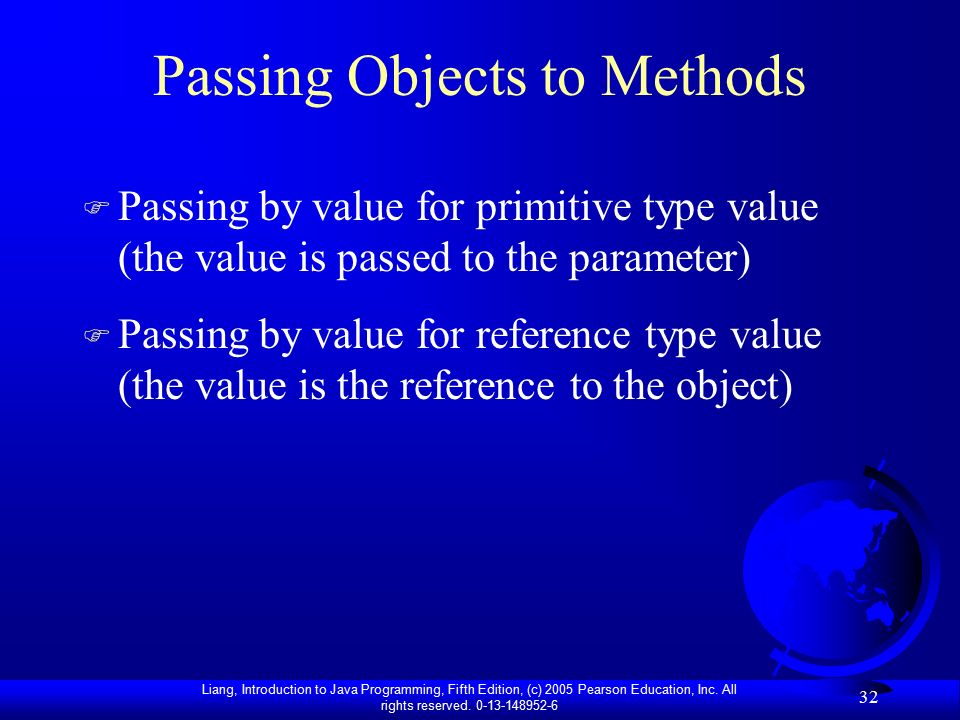 Passing Objects to Methods

Passing by value for primitive type value (the value is passed to the parameter)

Passing by value for reference type value (the value is the reference to the object)

Liang, Introduction to Java Programming, Fifth Edition, (c) 2005 Pearson Education, Inc. All rights reserved. 0-13-148952-6

32